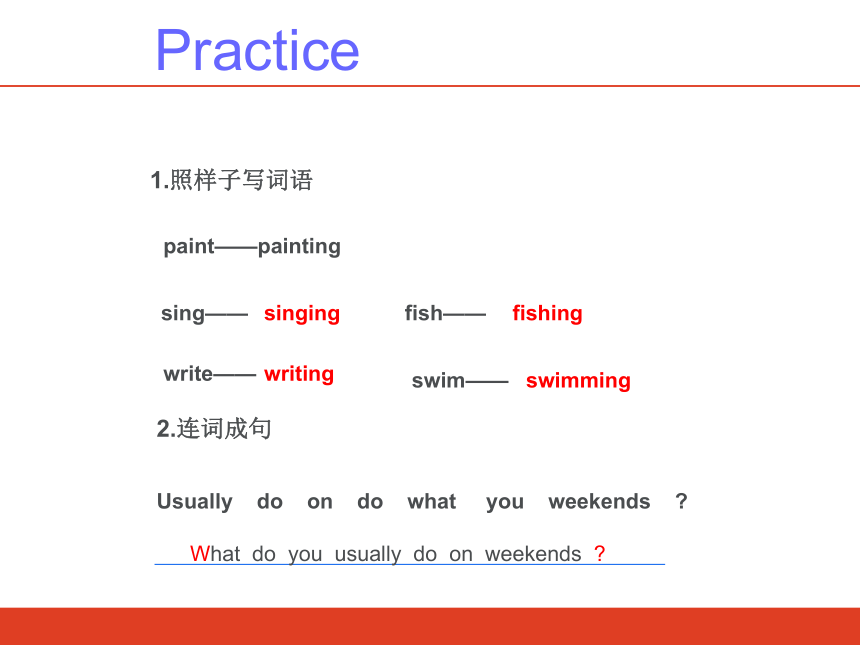 Practice

1.照样子写词语

paint——painting

sing—— singing

fish—— fishing

write—— writing

swim—— swimming

2.连词成句

Usually do on do what you weekends ?

What do you usually do on weekends ?